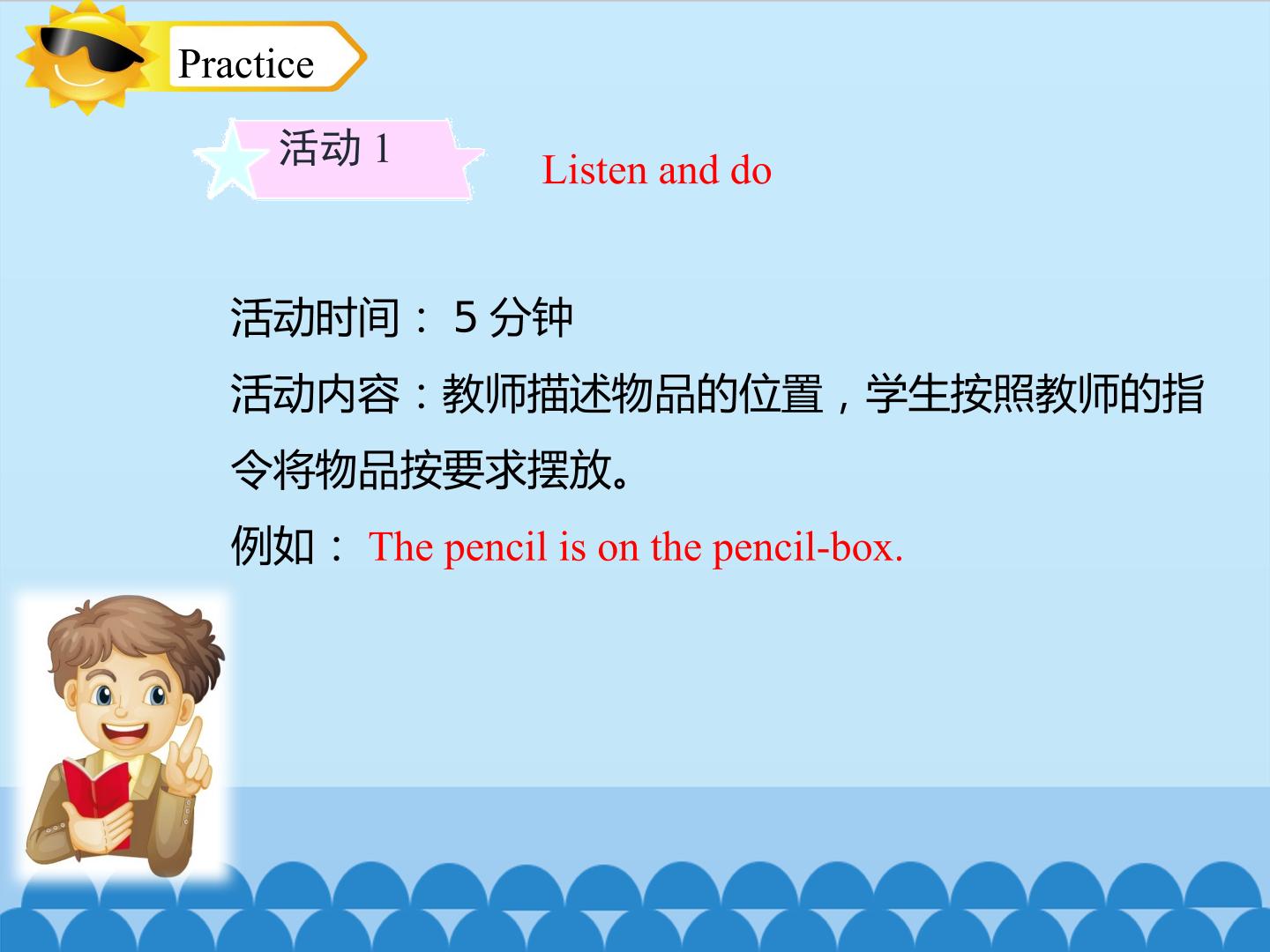 Practice

活动 1

Listen and do

活动时间： 5 分钟

活动内容：教师描述物品的位置，学生按照教师的指令将物品按要求摆放。

例如： The pencil is on the pencil-box.